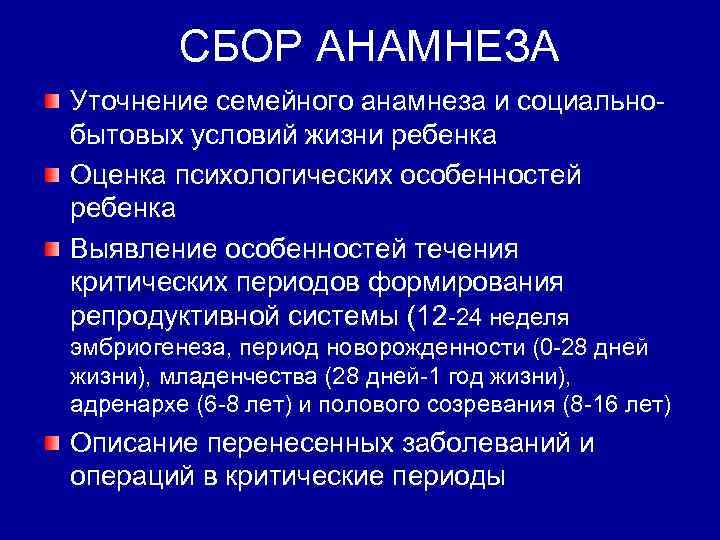 СБОР АНАМНЕЗА

Уточнение семейного анамнеза и социально-бытовых условий жизни ребенка

Оценка психологических особенностей ребенка

Выявление особенностей течения критических периодов формирования репродуктивной системы (12-24 неделя эмбриогенеза, период новорожденности (0-28 дней жизни), младенчества (28 дней-1 год жизни), адренархе (6-8 лет) и полового созревания (8-16 лет)

Описание перенесенных заболеваний и операций в критические периоды